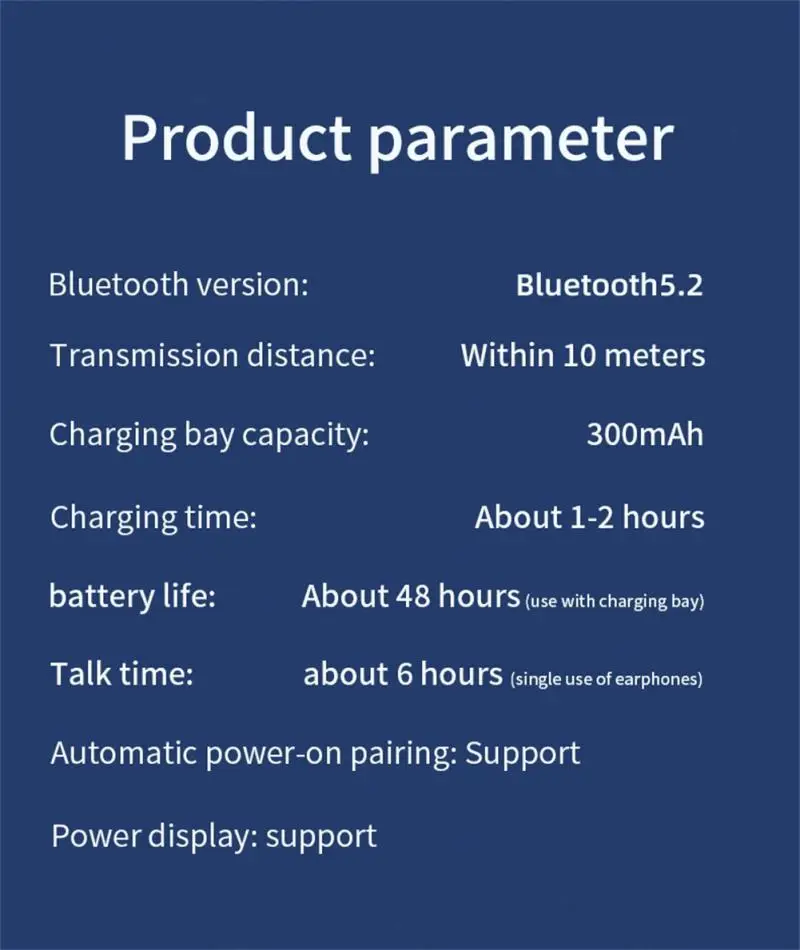 Product parameter

Bluetooth version: Bluetooth5.2

Transmission distance: Within 10 meters

Charging bay capacity: 300mAh

Charging time: About 1-2 hours

battery life: About 48 hours (use with charging bay)

Talk time: about 6 hours (single use of earphones)

Automatic power-on pairing: Support

Power display: support